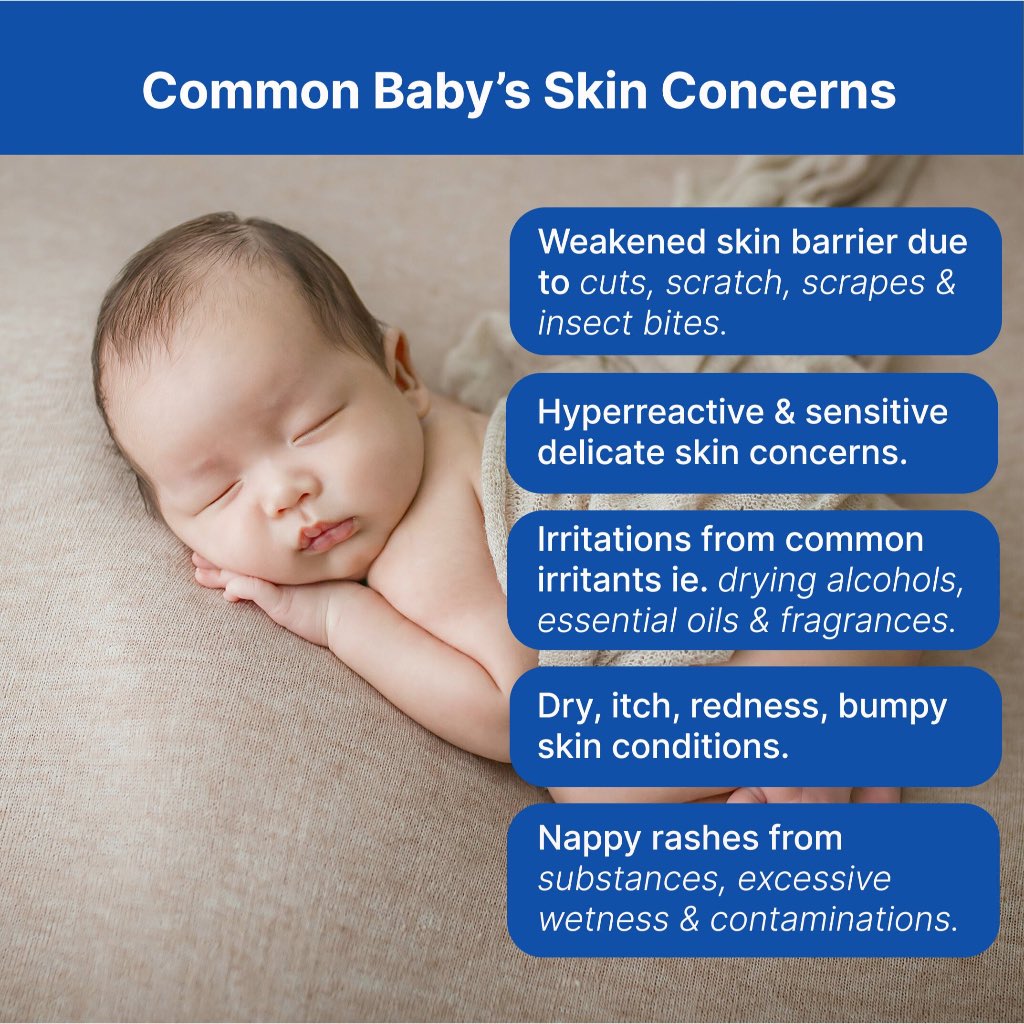 Common Baby's Skin Concerns

Weakened skin barrier due to cuts, scratch, scrapes & insect bites.

Hyperreactive & sensitive delicate skin concerns.

Irritations from common irritants ie. drying alcohols, essential oils & fragrances.

Dry, itch, redness, bumpy skin conditions.

Nappy rashes from substances, excessive wetness & contaminations.